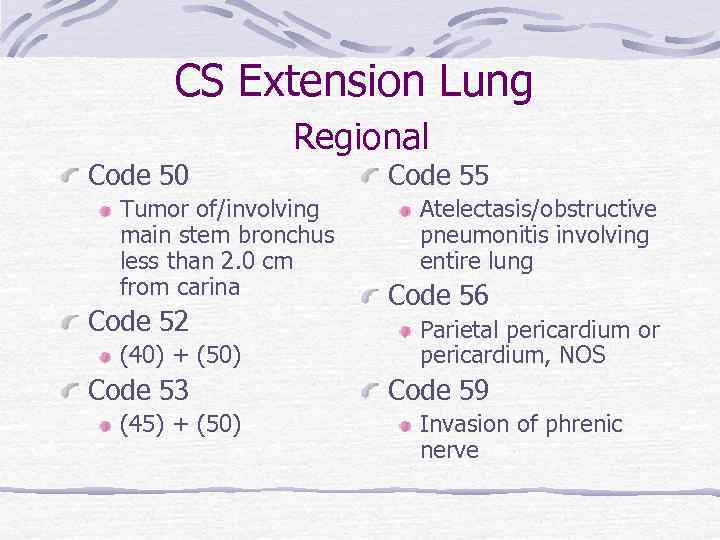 CS Extension Lung

Regional

Code 50

Tumor of/involving main stem bronchus less than 2.0 cm from carina

Code 52

(40) + (50)

Code 53

(45) + (50)

Code 55

Atelectasis/obstructive pneumonitis involving entire lung

Code 56

Parietal pericardium or pericardium, NOS

Code 59

Invasion of phrenic nerve